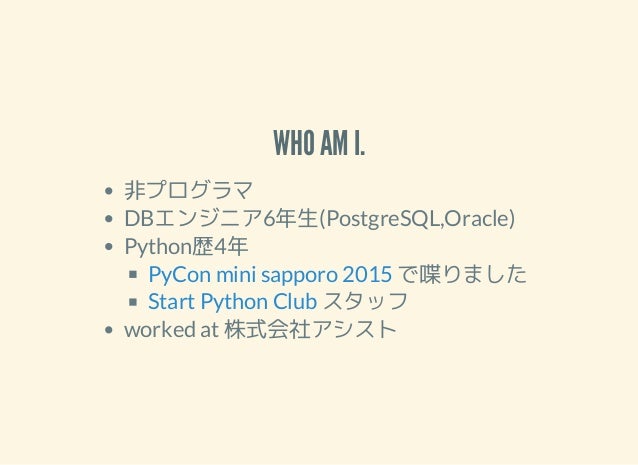 WHO AM I.

- 非プログラマ
- DBエンジニア6年生(PostgreSQL,Oracle)
- Python歴4年
  - PyCon mini sapporo 2015 で喋りました
  - Start Python Club スタッフ
- worked at 株式会社アシスト